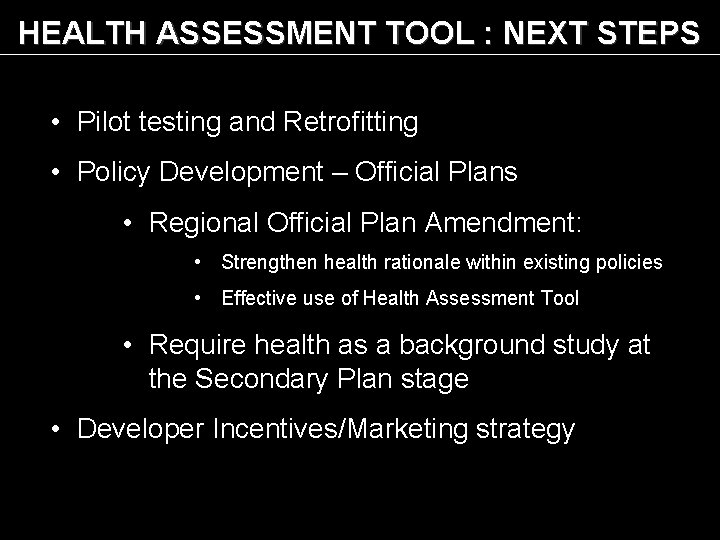 HEALTH ASSESSMENT TOOL : NEXT STEPS

• Pilot testing and Retrofitting

• Policy Development – Official Plans

• Regional Official Plan Amendment:

• Strengthen health rationale within existing policies

• Effective use of Health Assessment Tool

• Require health as a background study at the Secondary Plan stage

• Developer Incentives/Marketing strategy